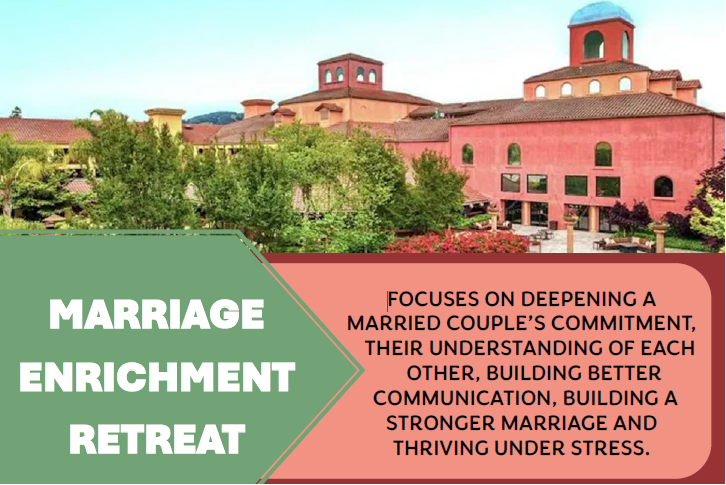 MARRIAGE ENRICHMENT RETREAT

FOCUSES ON DEEPENING A MARRIED COUPLE'S COMMITMENT, THEIR UNDERSTANDING OF EACH OTHER, BUILDING BETTER COMMUNICATION, BUILDING A STRONGER MARRIAGE AND THRIVING UNDER STRESS.